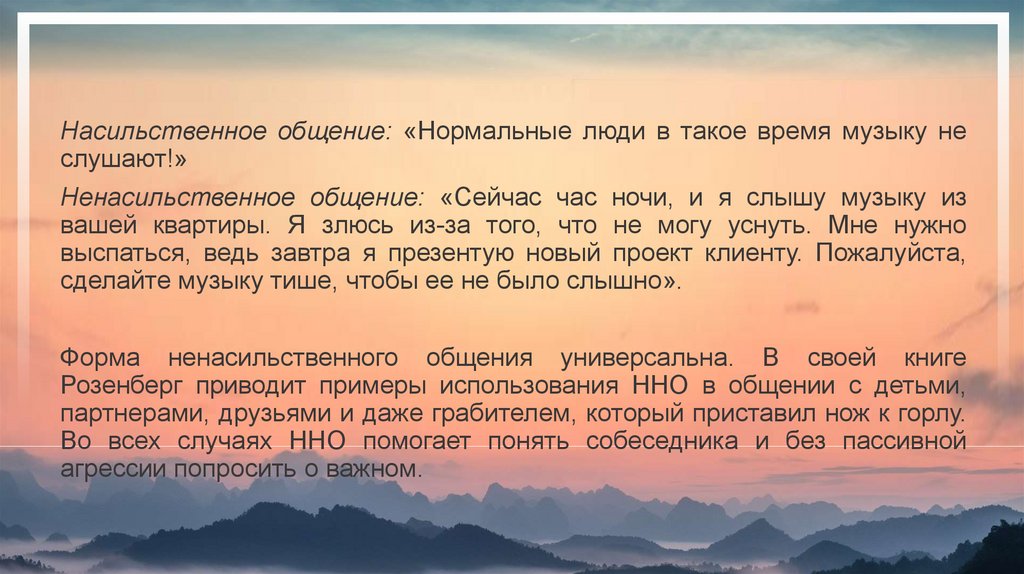 Насильственное общение: «Нормальные люди в такое время музыку не слушают!»

Ненасильственное общение: «Сейчас час ночи, и я слышу музыку из вашей квартиры. Я злюсь из-за того, что не могу уснуть. Мне нужно выспаться, ведь завтра я презентую новый проект клиенту. Пожалуйста, сделайте музыку тише, чтобы ее не было слышно».

Форма ненасильственного общения универсальна. В своей книге Розенберг приводит примеры использования ННО в общении с детьми, партнерами, друзьями и даже грабителем, который приставил нож к горлу. Во всех случаях ННО помогает понять собеседника и без пассивной агрессии попросить о важном.